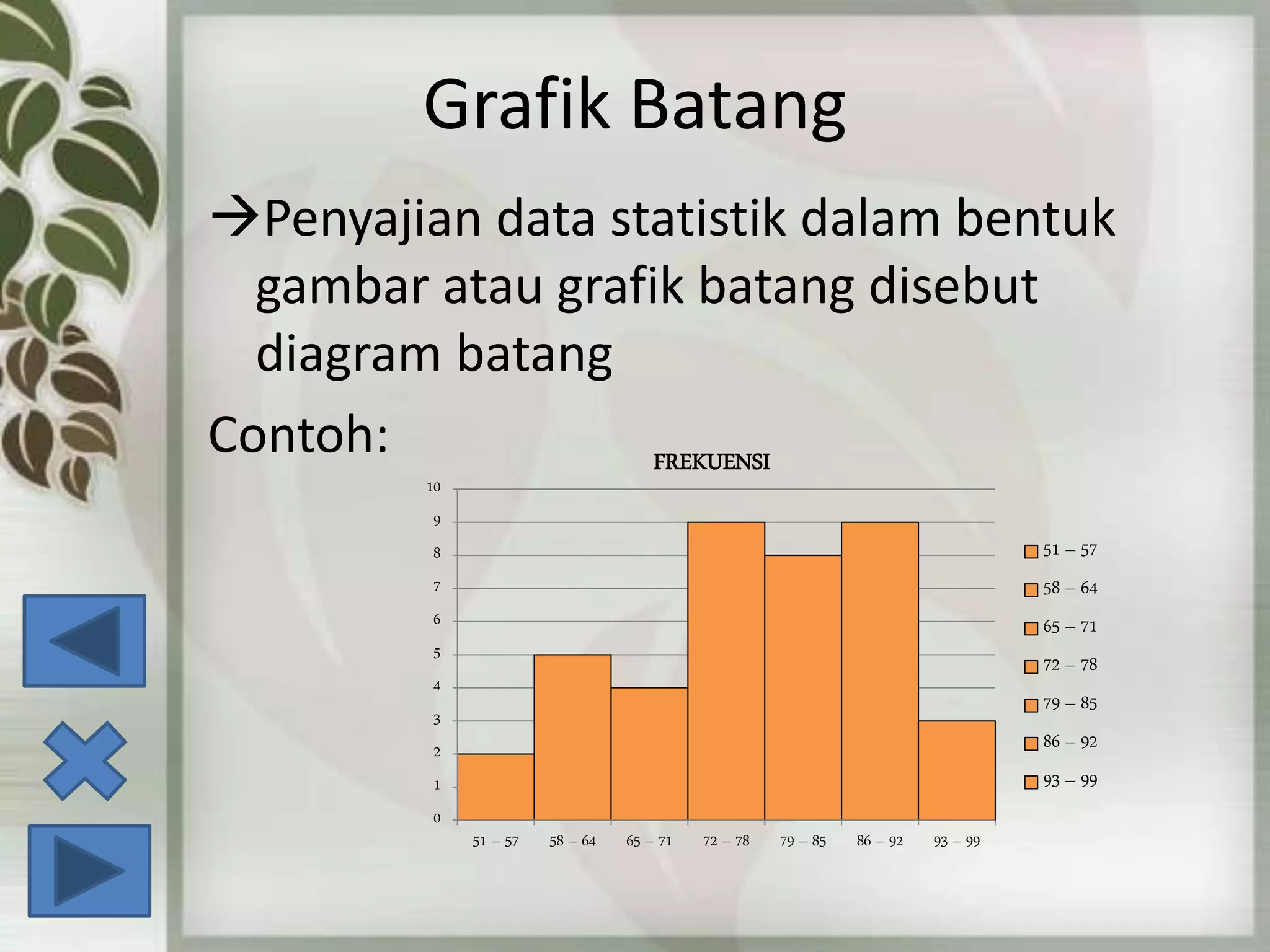 Grafik Batang

→Penyajian data statistik dalam bentuk gambar atau grafik batang disebut diagram batang

Contoh:

FREKUENSI

10
9
8
7
6
5
4
3
2
1
0

51 – 57
58 – 64
65 – 71
72 – 78
79 – 85
86 – 92
93 – 99

51 – 57
58 – 64
65 – 71
72 – 78
79 – 85
86 – 92
93 – 99